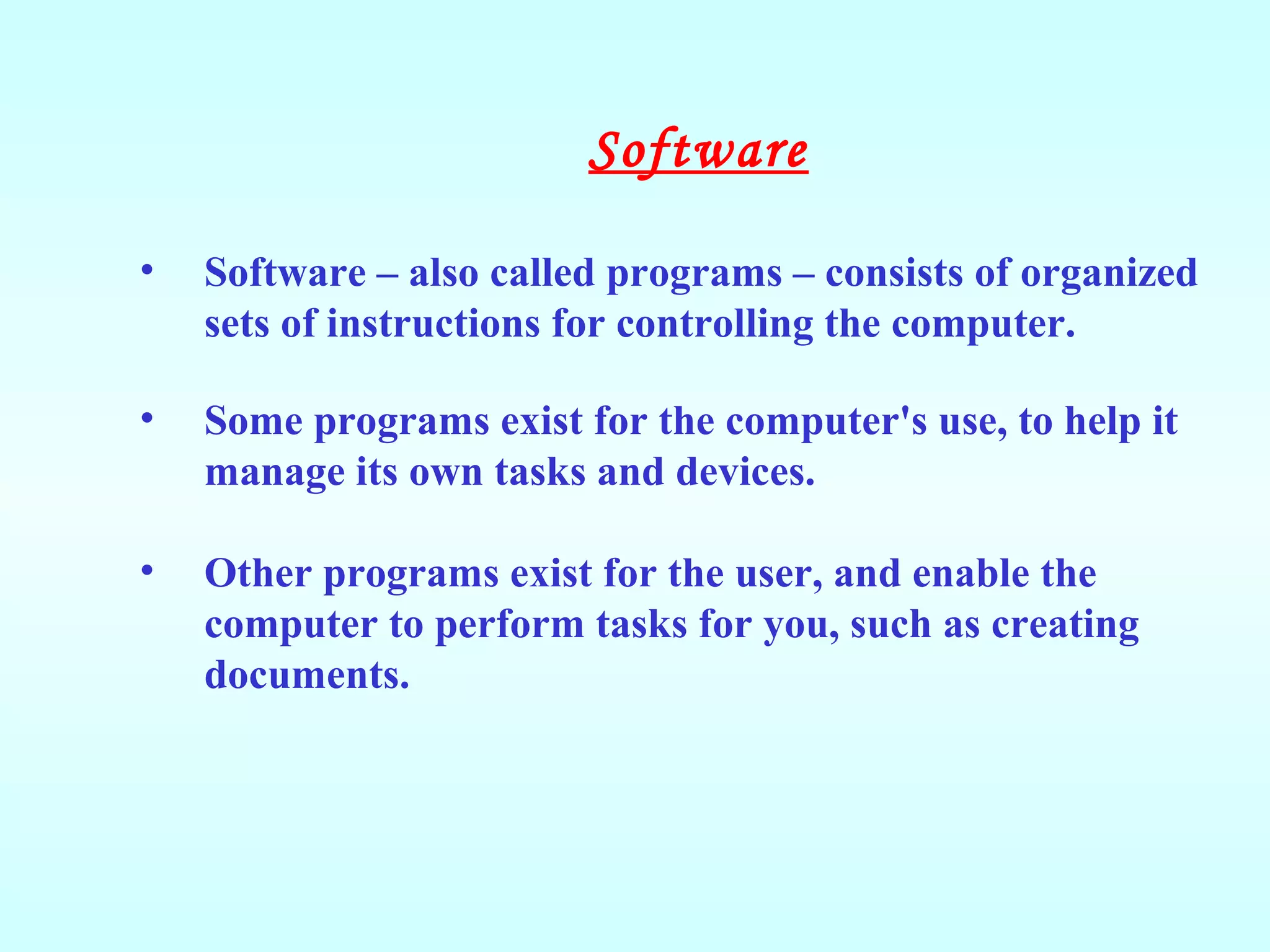 Software

• Software – also called programs – consists of organized sets of instructions for controlling the computer.

• Some programs exist for the computer's use, to help it manage its own tasks and devices.

• Other programs exist for the user, and enable the computer to perform tasks for you, such as creating documents.